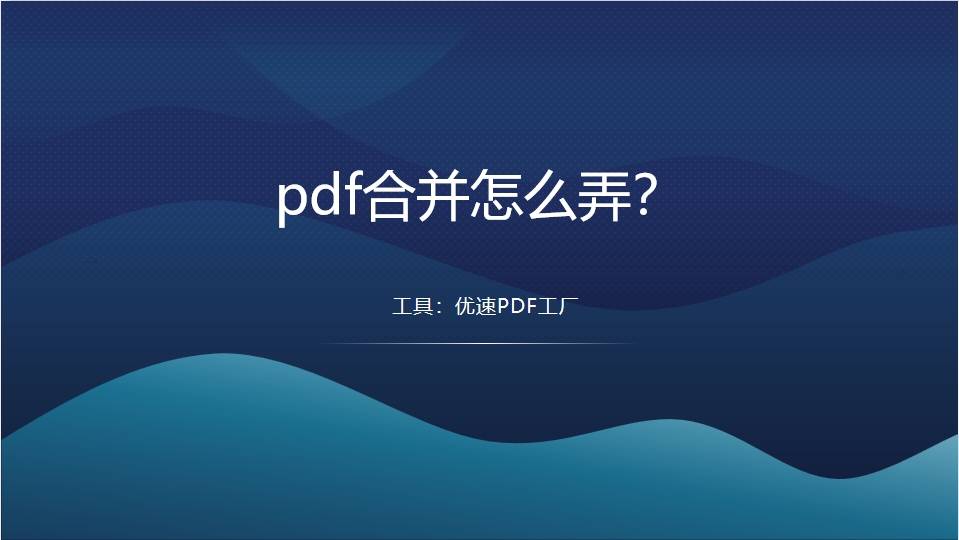 pdf合并怎么弄?

工具：优速PDF工厂